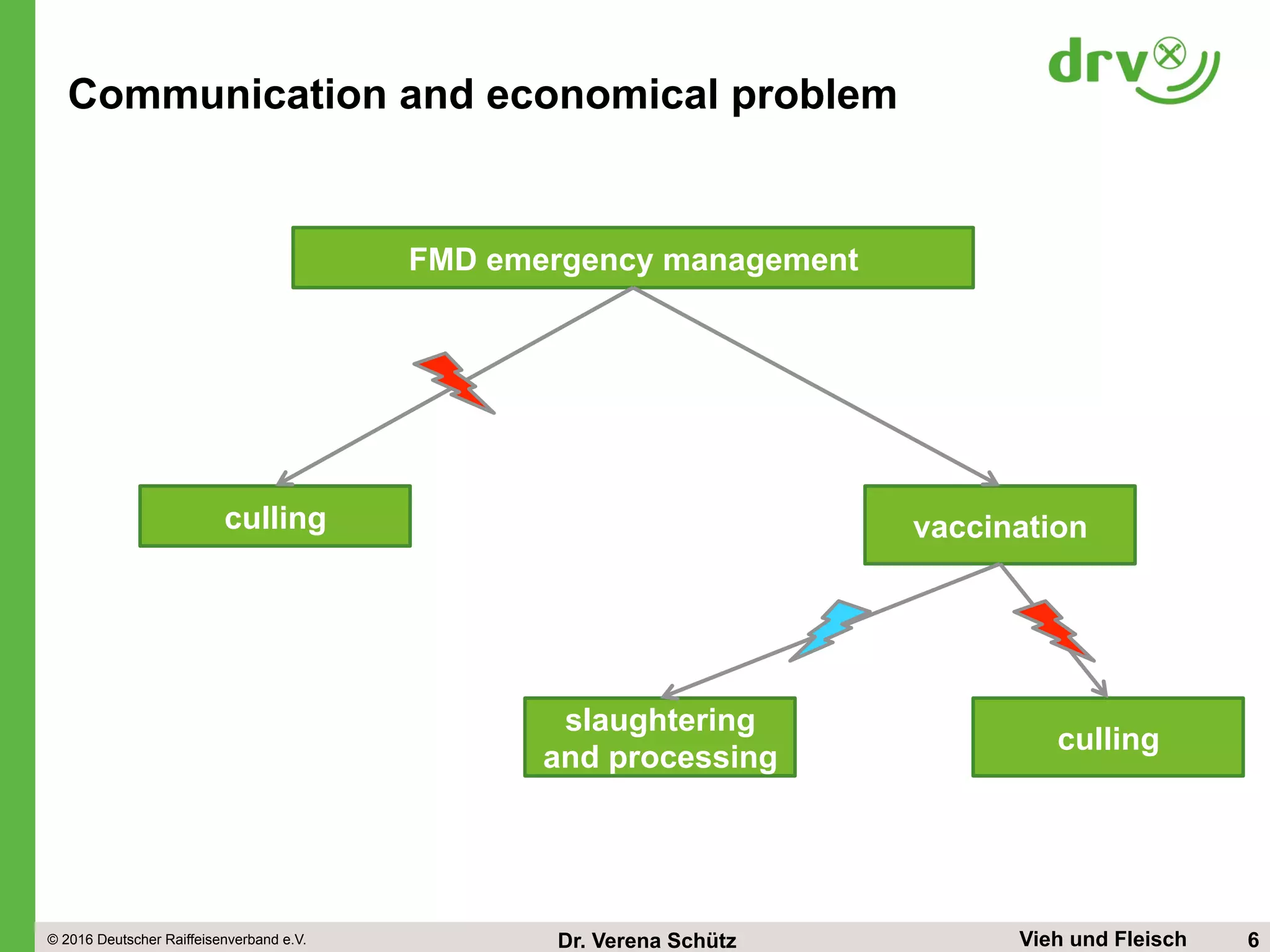 drv

Communication and economical problem

FMD emergency management

culling

vaccination

slaughtering and processing

culling

© 2016 Deutscher Raiffeisenverband e.V.

Dr. Verena Schütz

Vieh und Fleisch

6